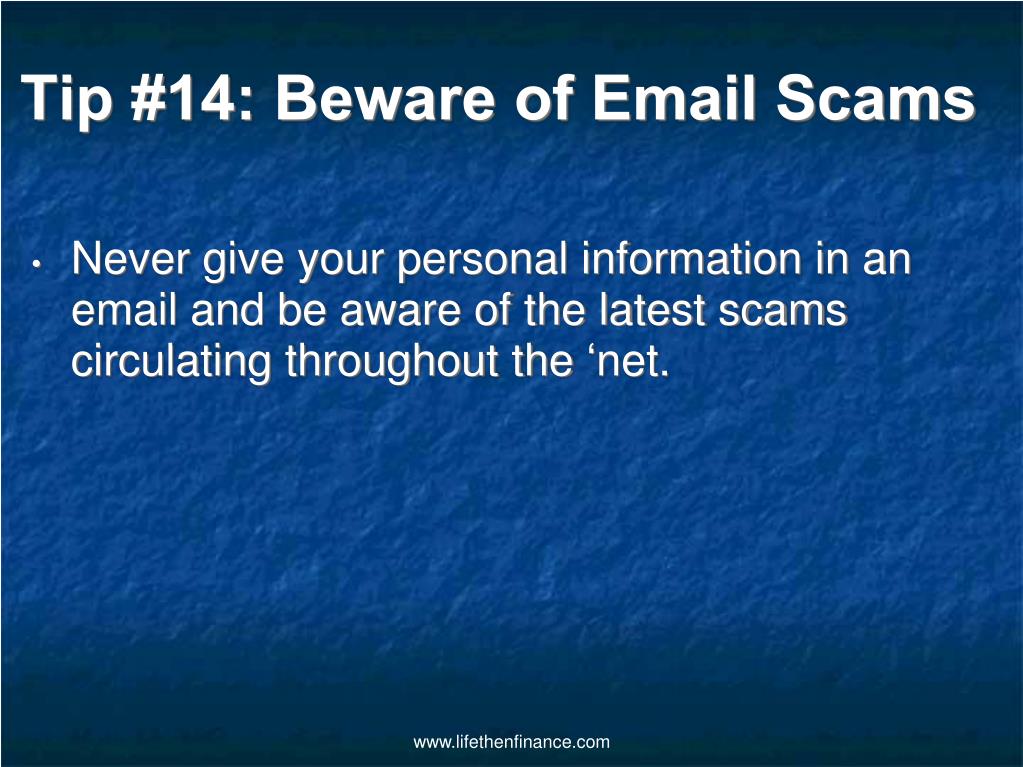 Tip #14: Beware of Email Scams

• Never give your personal information in an email and be aware of the latest scams circulating throughout the ‘net.

www.lifethenfinance.com